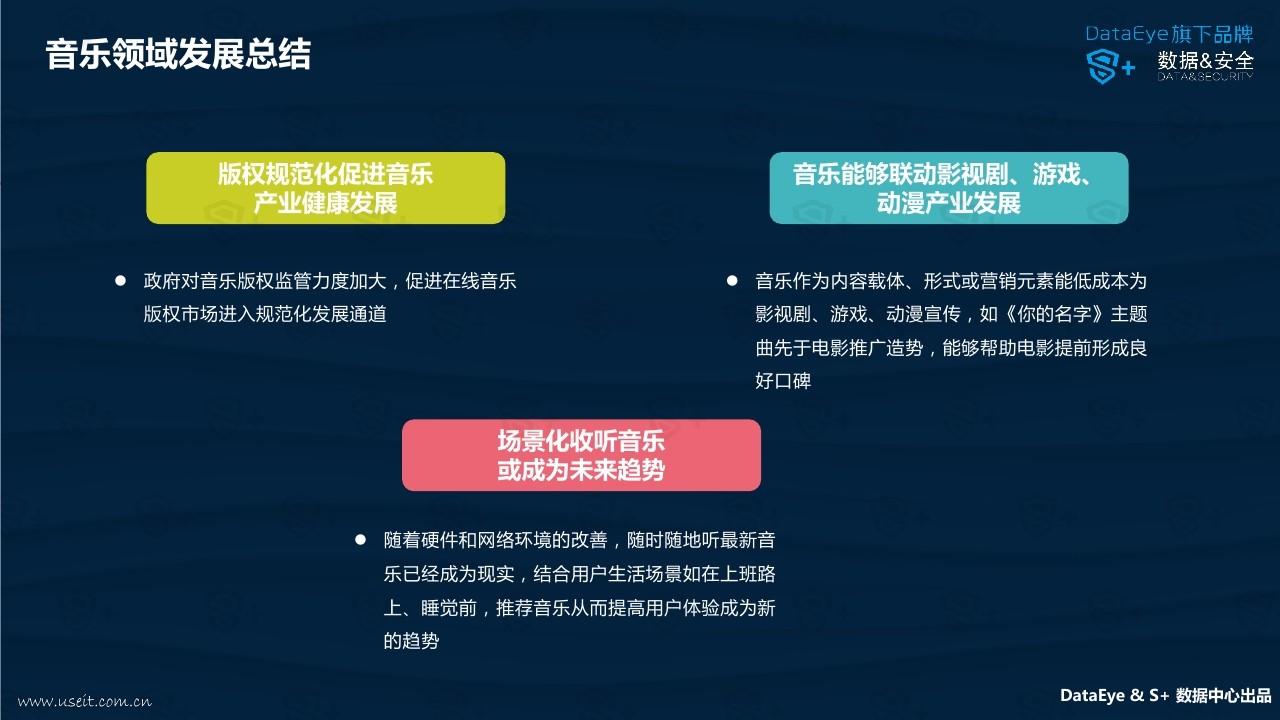 音乐领域发展总结

DataEye旗下品牌
S+ 数据&安全
DATA&SECURITY

版权规范化促进音乐产业健康发展

● 政府对音乐版权监管力度加大，促进在线音乐版权市场进入规范化发展通道

音乐能够联动影视剧、游戏、动漫产业发展

● 音乐作为内容载体、形式或营销元素能低成本为影视剧、游戏、动漫宣传，如《你的名字》主题曲先于电影推广造势，能够帮助电影提前形成良好口碑

场景化收听音乐或成为未来趋势

● 随着硬件和网络环境的改善，随时随地听最新音乐已经成为现实，结合用户生活场景如在上班路上、睡觉前，推荐音乐从而提高用户体验成为新的趋势

www.useit.com.cn

DataEye & S+ 数据中心出品